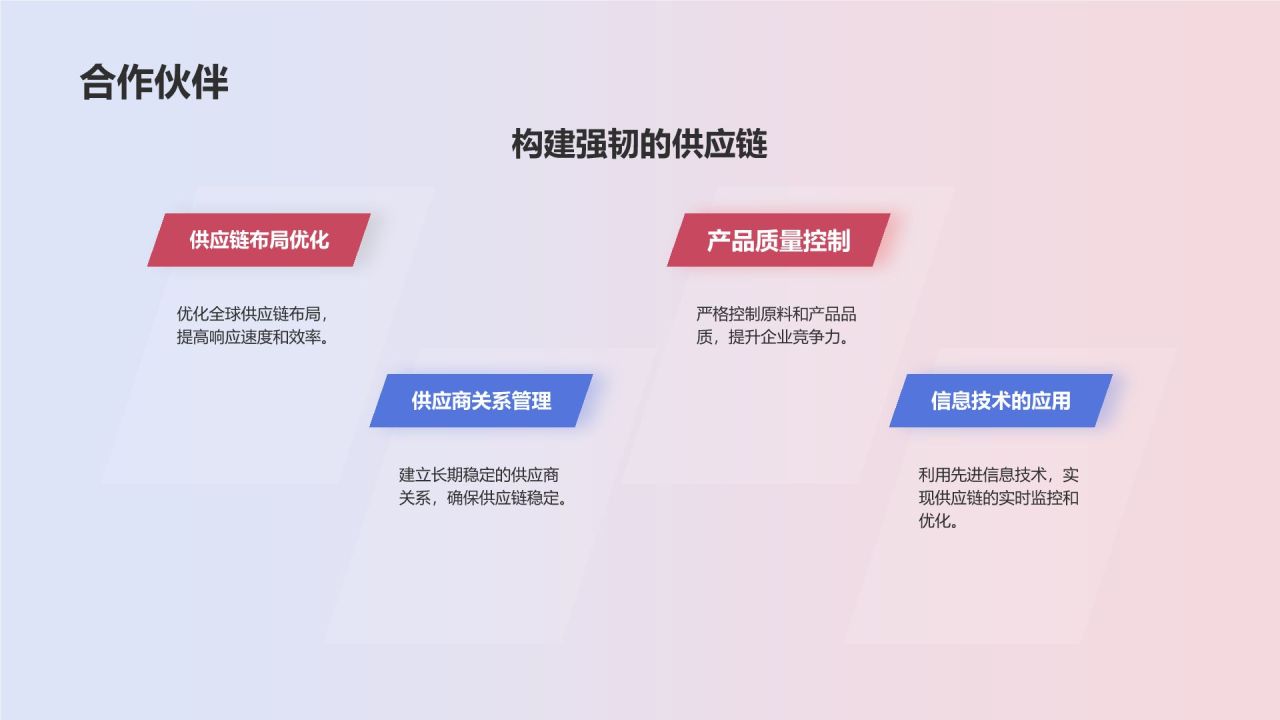 合作伙伴

构建强韧的供应链

供应链布局优化

优化全球供应链布局，提高响应速度和效率。

供应商关系管理

建立长期稳定的供应商关系，确保供应链稳定。

产品质量控制

严格控制原料和产品品质，提升企业竞争力。

信息技术的应用

利用先进信息技术，实现供应链的实时监控和优化。